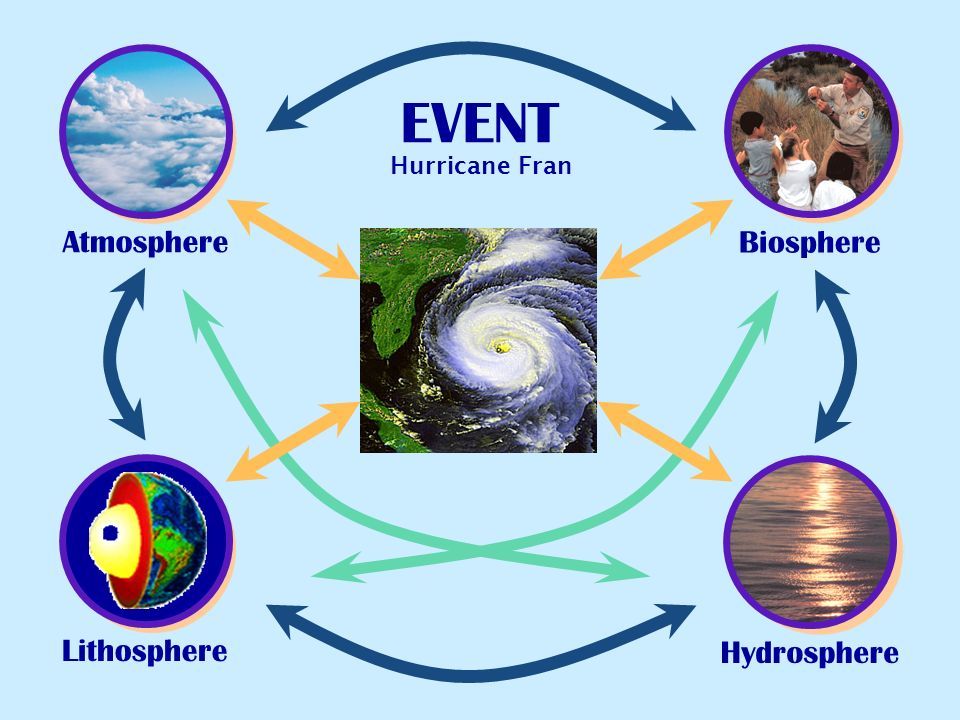 EVENT
Hurricane Fran

Atmosphere

Biosphere

Lithosphere

Hydrosphere